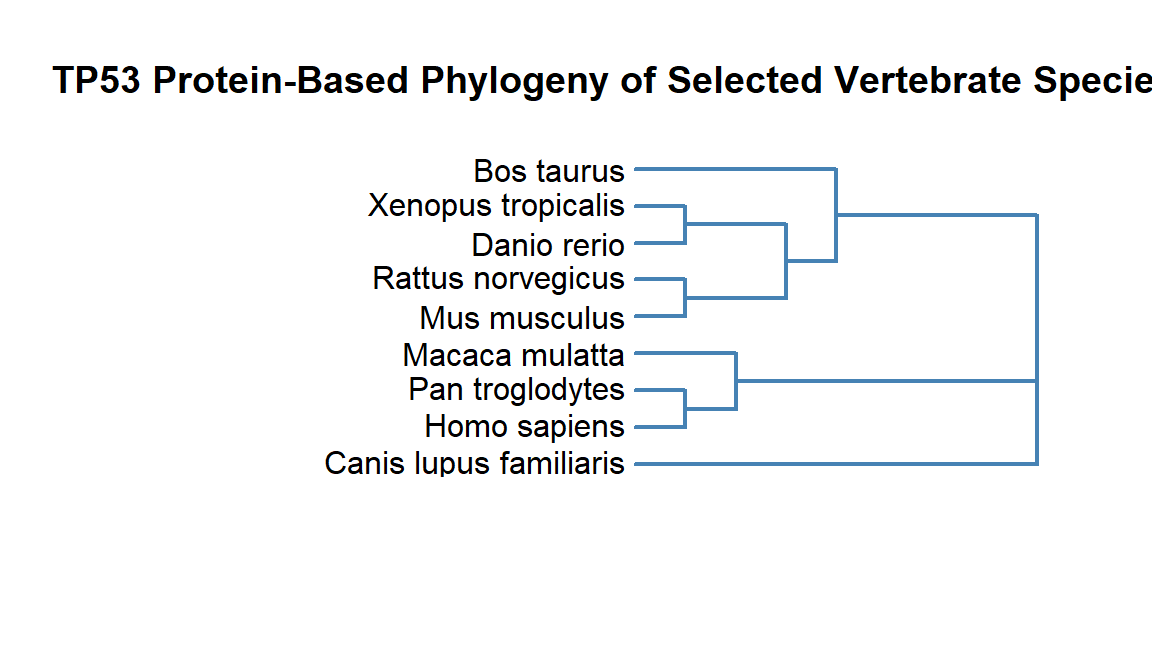 TP53 Protein-Based Phylogeny of Selected Vertebrate Specie

Bos taurus
Xenopus tropicalis
Danio rerio
Rattus norvegicus
Mus musculus
Macaca mulatta
Pan troglodytes
Homo sapiens
Canis lupus familiaris